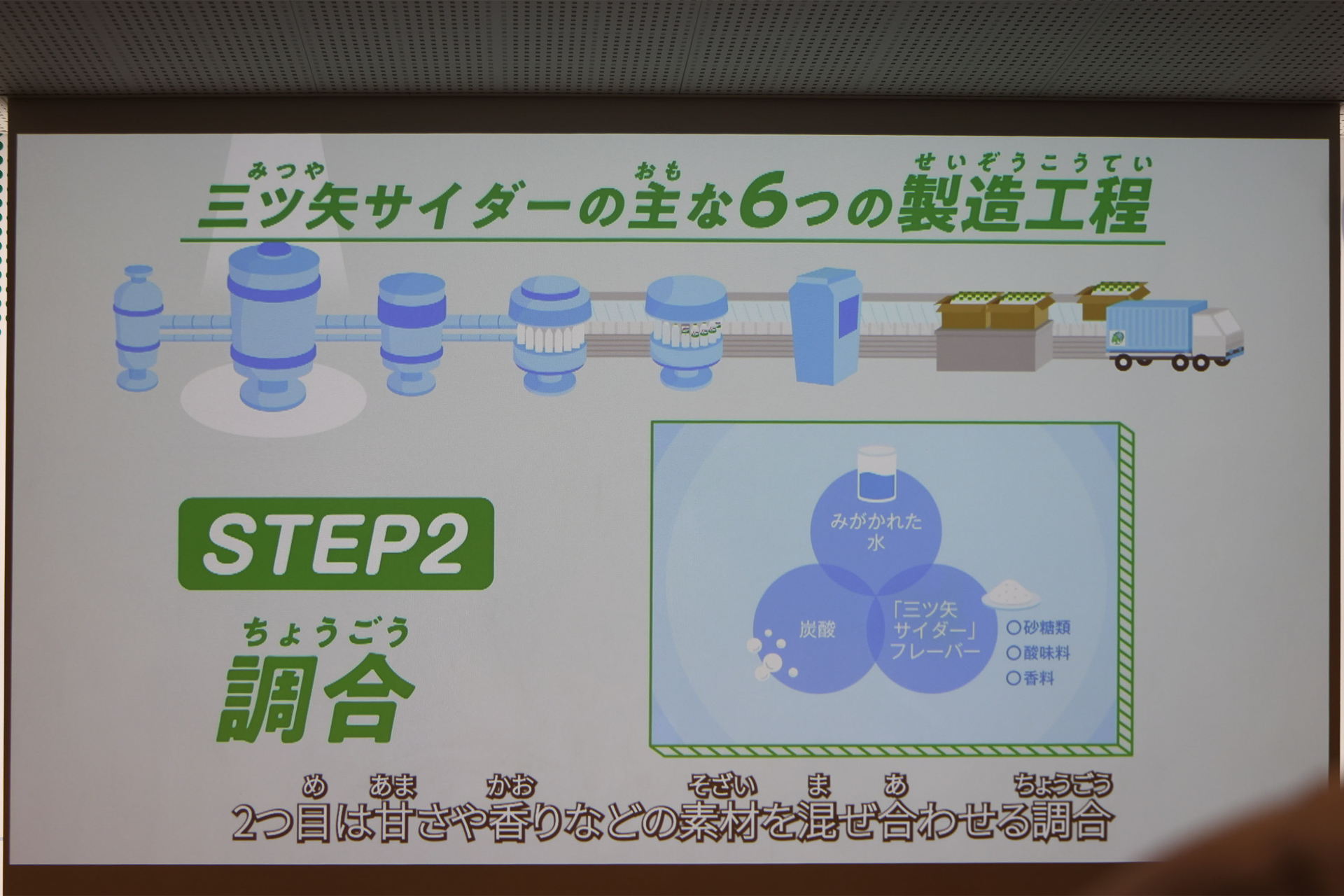 みつや おも せいぞうこうてい
三ツ矢サイダーの主な6つの製造工程

STEP2

ちょうごう
調合

みがかれた水

炭酸

「三ツ矢サイダー」フレーバー

○砂糖類
○酸味料
○香料

め あま かお そざい ま あ ちょうごう
2つ目は甘さや香りなどの素材を混ぜ合わせる調合